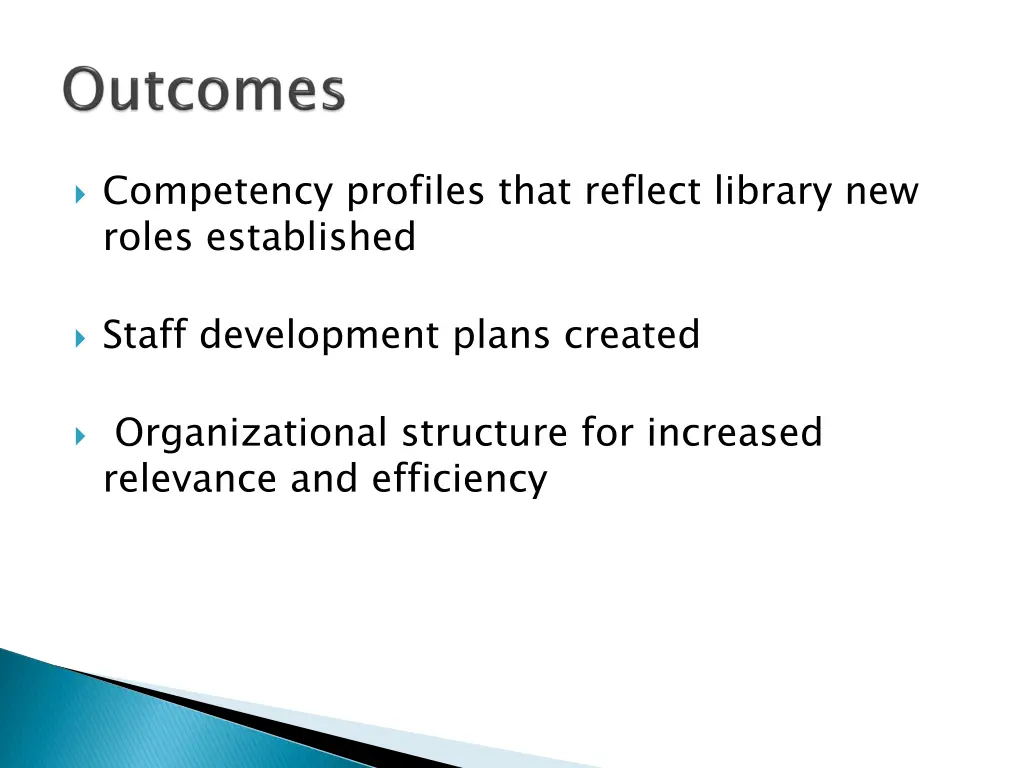 Outcomes

Competency profiles that reflect library new roles established

Staff development plans created

Organizational structure for increased relevance and efficiency